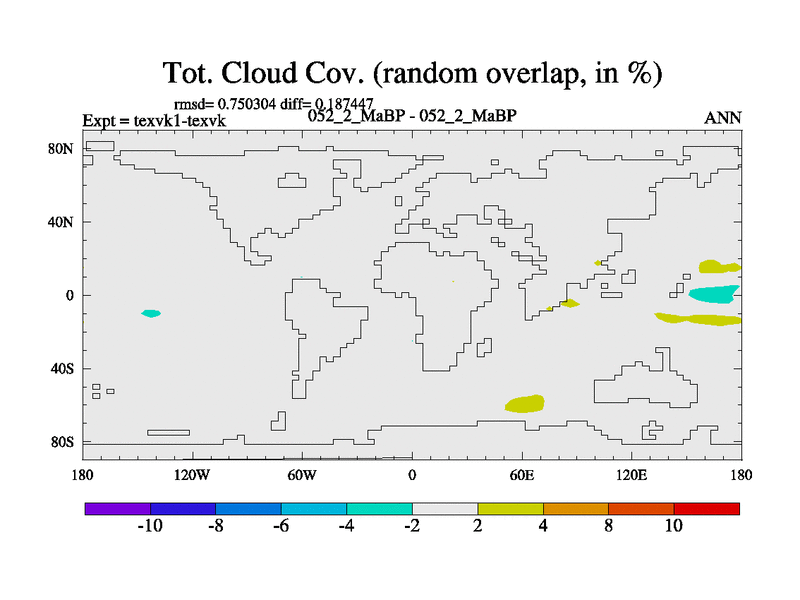 Tot. Cloud Cov. (random overlap, in %)

rmsd= 0.750304 diff= 0.187447

Expt = texvk1-texvk

052_2_MaBP - 052_2_MaBP

ANN

80N
40N
0
40S
80S

180 120W 60W 0 60E 120E 180

-10 -8 -6 -4 -2 2 4 8 10